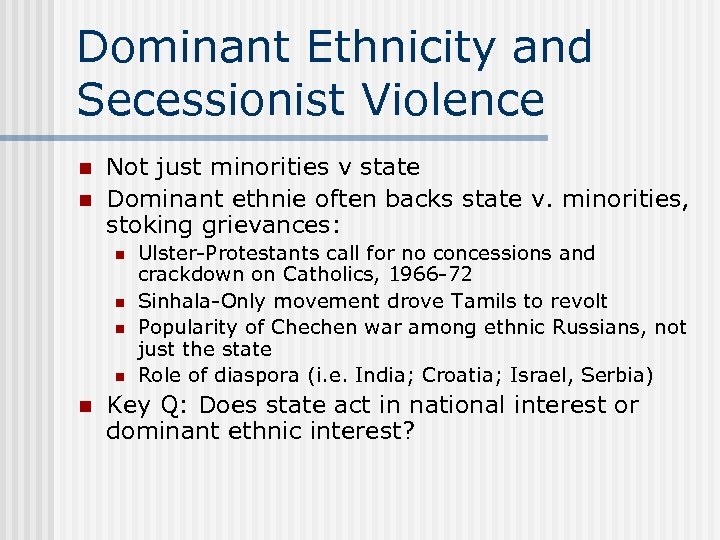 Dominant Ethnicity and Secessionist Violence

- Not just minorities v state
- Dominant ethnie often backs state v. minorities, stoking grievances:
  - Ulster-Protestants call for no concessions and crackdown on Catholics, 1966-72
  - Sinhala-Only movement drove Tamils to revolt
  - Popularity of Chechen war among ethnic Russians, not just the state
  - Role of diaspora (i.e. India; Croatia; Israel, Serbia)
- Key Q: Does state act in national interest or dominant ethnic interest?